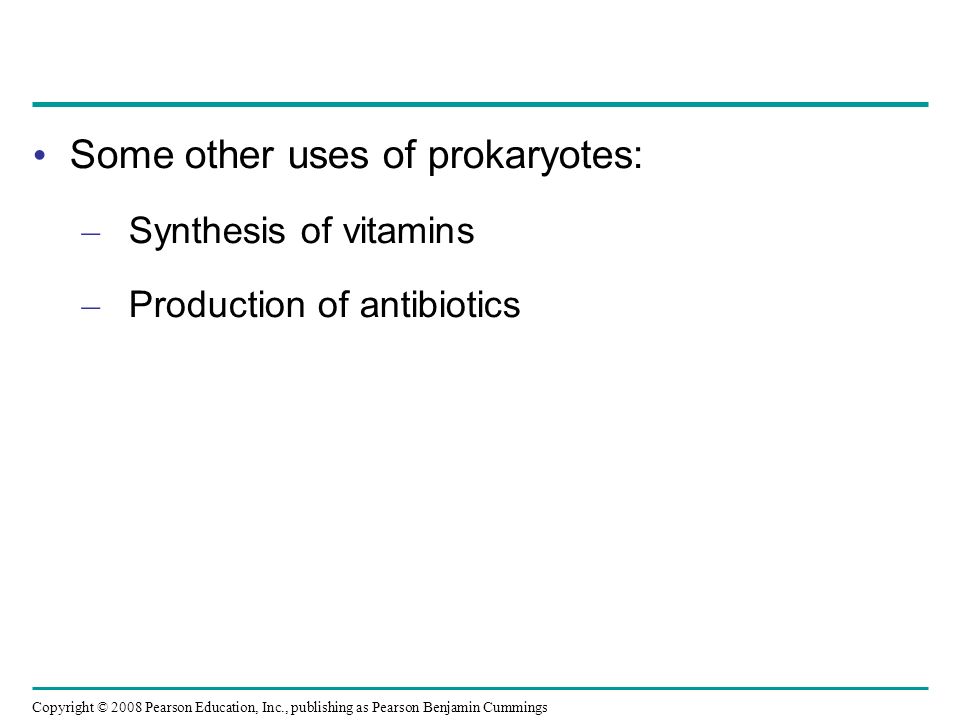 • Some other uses of prokaryotes:

– Synthesis of vitamins

– Production of antibiotics

Copyright © 2008 Pearson Education, Inc., publishing as Pearson Benjamin Cummings